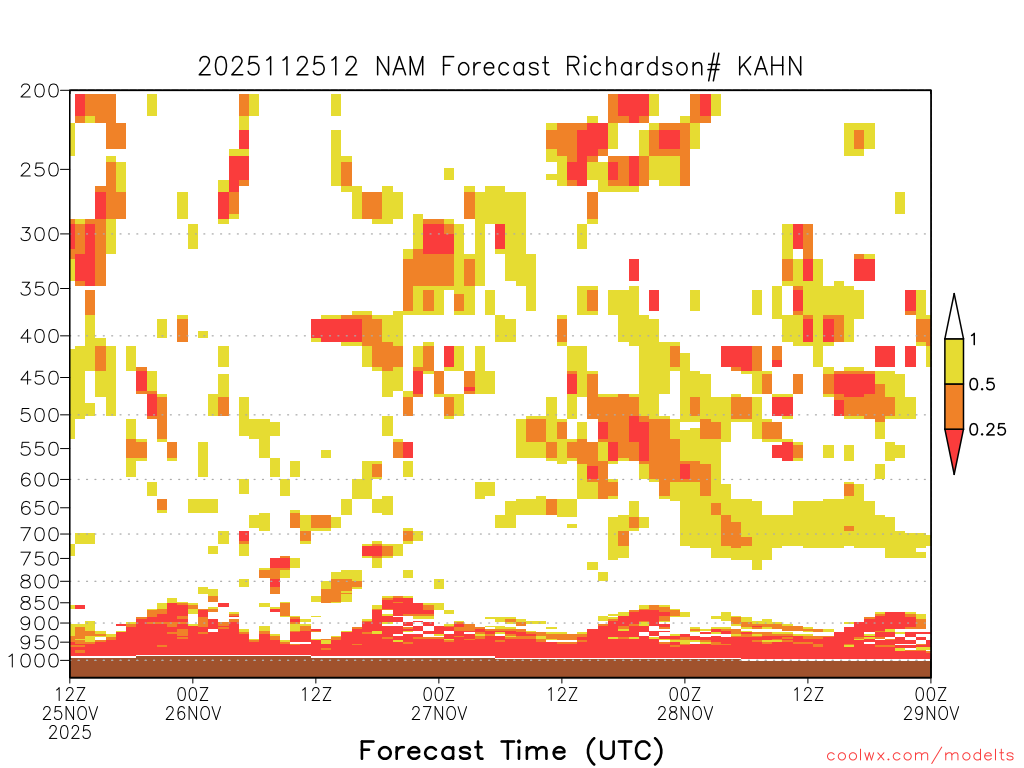 2025112512 NAM Forecast Richardson# KAHN

200
250
300
350
400
450
500
550
600
650
700
750
800
850
900
950
1000

1
0.5
0.25

12Z 25NOV 2025
00Z 26NOV
12Z
00Z 27NOV
12Z
00Z 28NOV
12Z
00Z 29NOV

Forecast Time (UTC)

coolwx.com/modelts